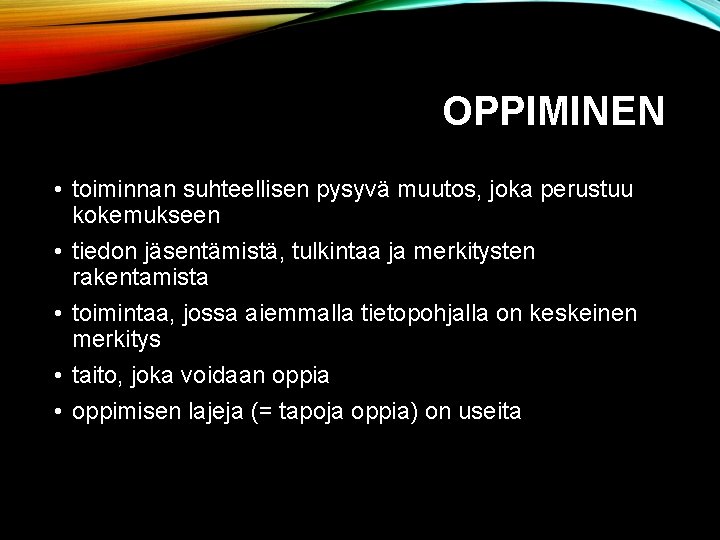 OPPIMINEN

• toiminnan suhteellisen pysyvä muutos, joka perustuu kokemukseen
• tiedon jäsentämistä, tulkintaa ja merkitysten rakentamista
• toimintaa, jossa aiemmalla tietopohjalla on keskeinen merkitys
• taito, joka voidaan oppia
• oppimisen lajeja (= tapoja oppia) on useita